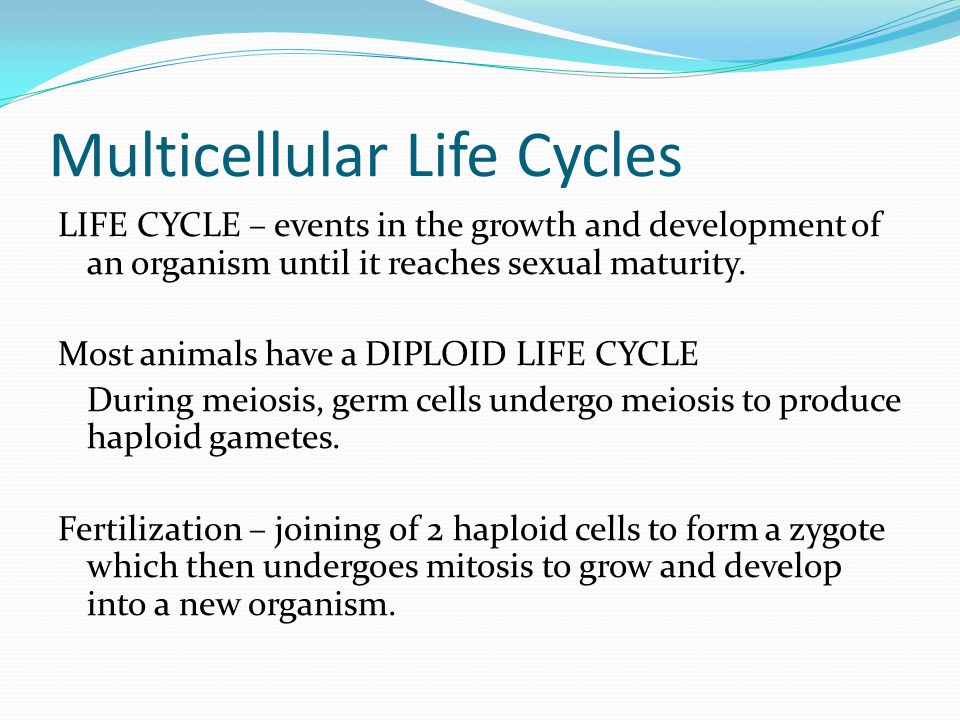 Multicellular Life Cycles

LIFE CYCLE – events in the growth and development of an organism until it reaches sexual maturity.

Most animals have a DIPLOID LIFE CYCLE

During meiosis, germ cells undergo meiosis to produce haploid gametes.

Fertilization – joining of 2 haploid cells to form a zygote which then undergoes mitosis to grow and develop into a new organism.